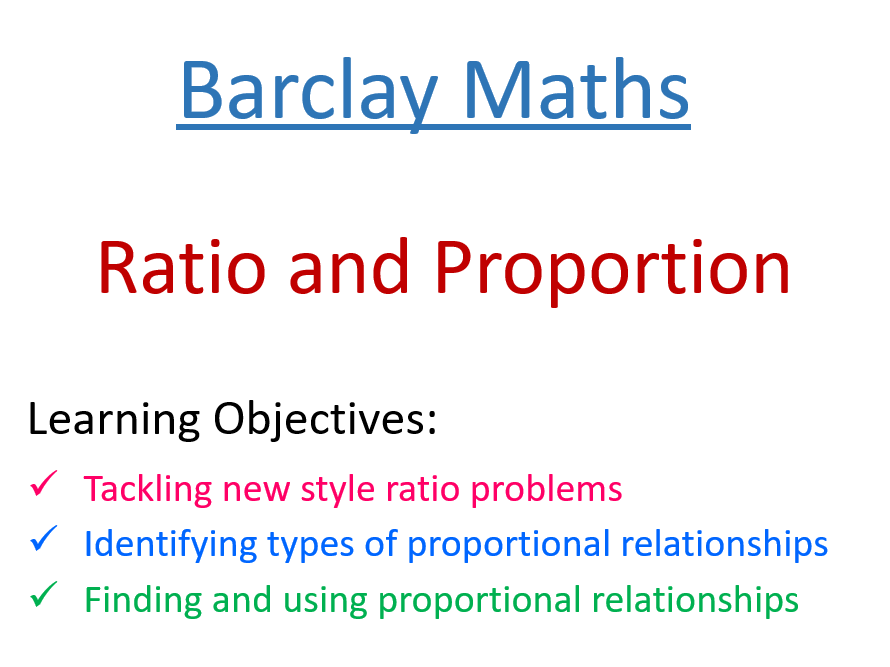 Barclay Maths

Ratio and Proportion

Learning Objectives:

✓ Tackling new style ratio problems
✓ Identifying types of proportional relationships
✓ Finding and using proportional relationships